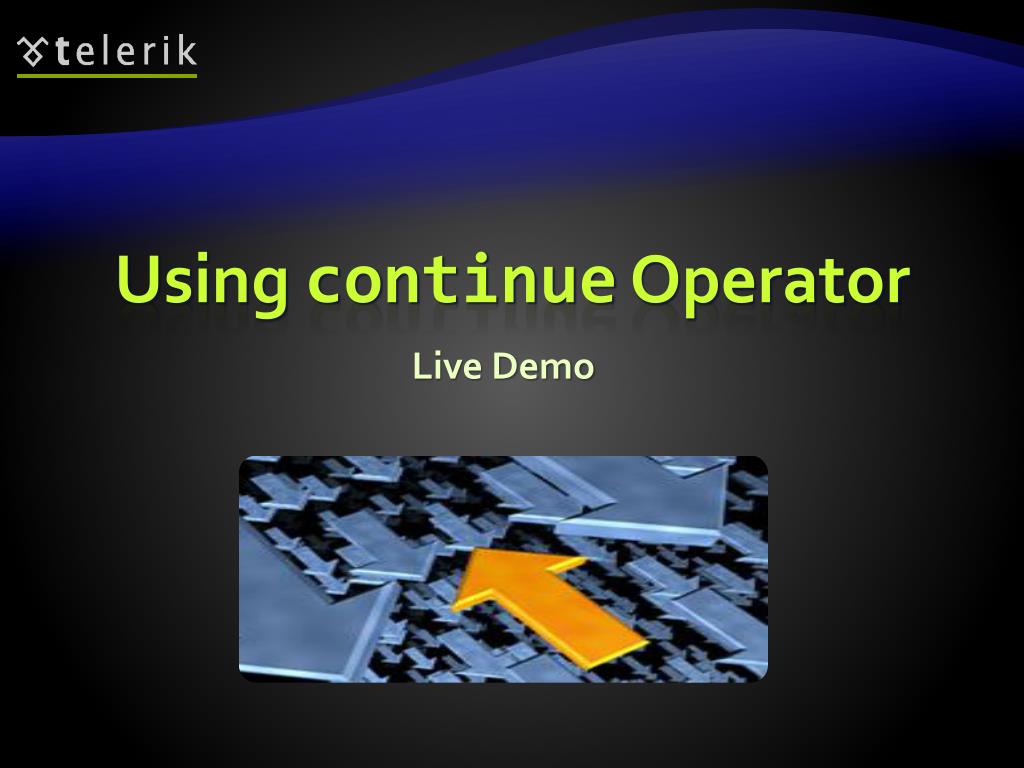 telerik

Using continue Operator

Live Demo